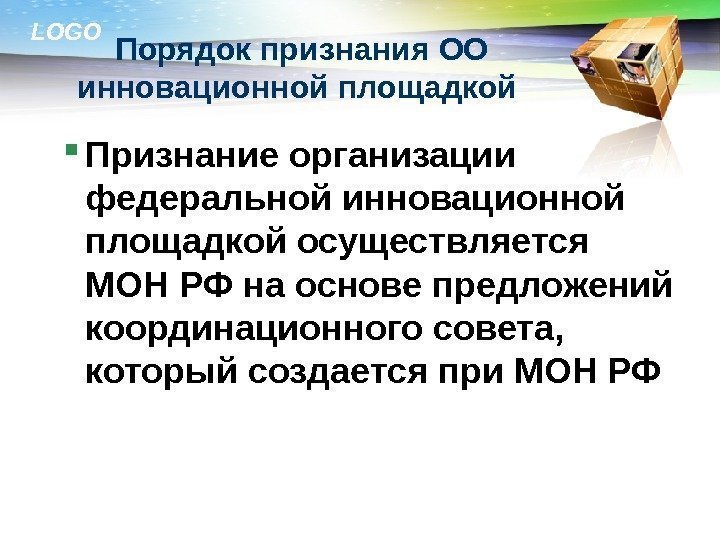 LOGO

Порядок признания ОО инновационной площадкой

Признание организации федеральной инновационной площадкой осуществляется МОН РФ на основе предложений координационного совета, который создается при МОН РФ